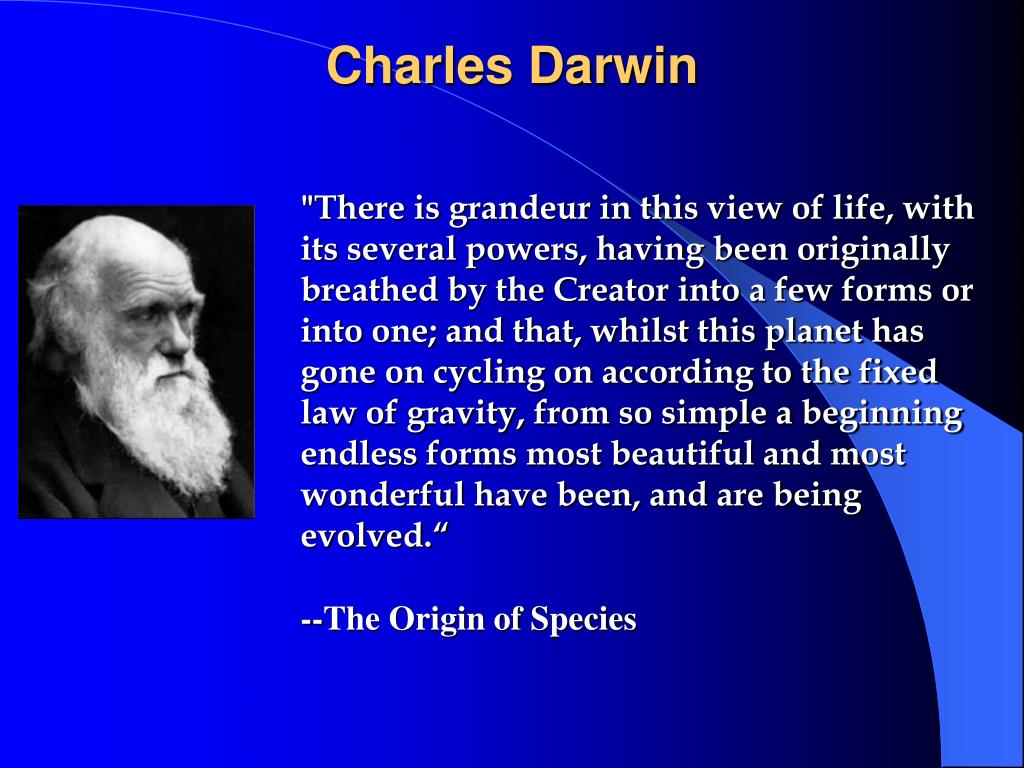 Charles Darwin

"There is grandeur in this view of life, with its several powers, having been originally breathed by the Creator into a few forms or into one; and that, whilst this planet has gone on cycling on according to the fixed law of gravity, from so simple a beginning endless forms most beautiful and most wonderful have been, and are being evolved.“

--The Origin of Species